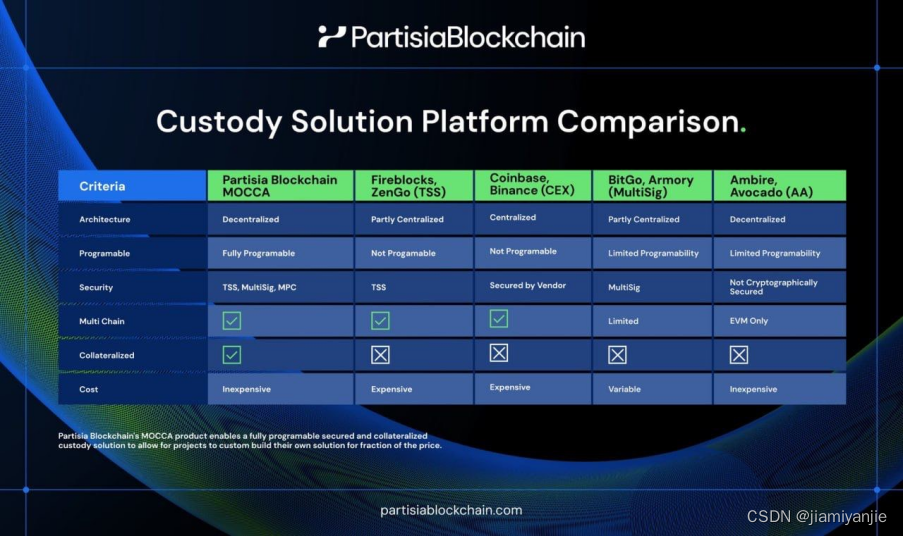 PartisiaBlockchain

Custody Solution Platform Comparison.

| Criteria | Partisia Blockchain MOCCA | Fireblocks, ZenGo (TSS) | Coinbase, Binance (CEX) | BitGo, Armory (MultiSig) | Ambire, Avocado (AA) |
|---|---|---|---|---|---|
| Architecture | Decentralized | Partly Centralized | Centralized | Partly Centralized | Decentralized |
| Programable | Fully Programable | Not Progamable | Not Programable | Limited Programability | Limited Programability |
| Security | TSS, MultiSig, MPC | TSS | Secured by Vendor | MultiSig | Not Cryptographically Secured |
| Multi Chain | ☑ | ☑ | ☑ | Limited | EVM Only |
| Collateralized | ☑ | ☒ | ☒ | ☒ | ☒ |
| Cost | Inexpensive | Expensive | Expensive | Variable | Inexpensive |

Partisia Blockchain's MOCCA product enables a fully programable secured and collateralized custody solution to allow for projects to custom build their own solution for fraction of the price.

partisiablockchain.com

CSDN @jiamiyanjie